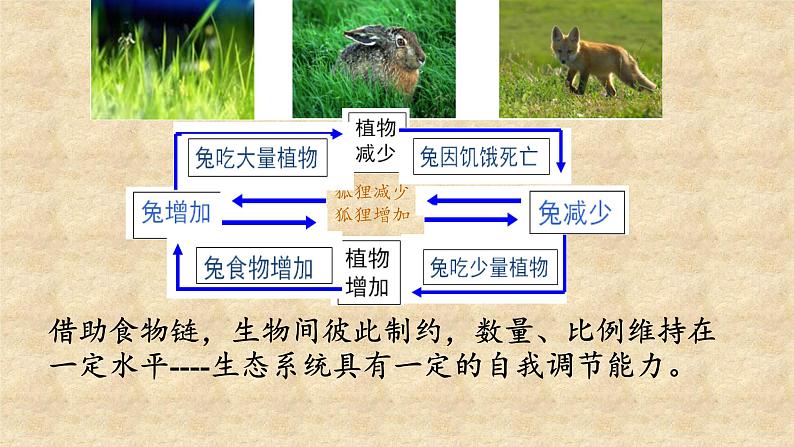 植物减少

兔吃大量植物

兔因饥饿死亡

兔增加

狐狸减少
狐狸增加

兔减少

兔食物增加

植物增加

兔吃少量植物

借助食物链，生物间彼此制约，数量、比例维持在一定水平----生态系统具有一定的自我调节能力。